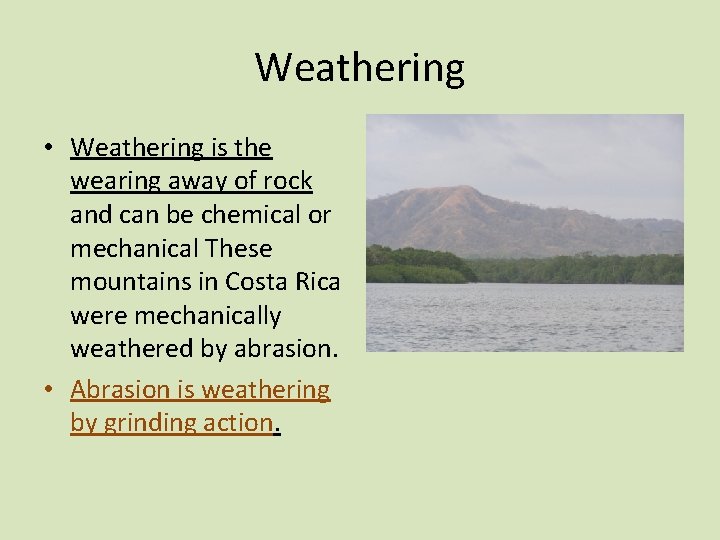 Weathering

• Weathering is the wearing away of rock and can be chemical or mechanical These mountains in Costa Rica were mechanically weathered by abrasion.

• Abrasion is weathering by grinding action.